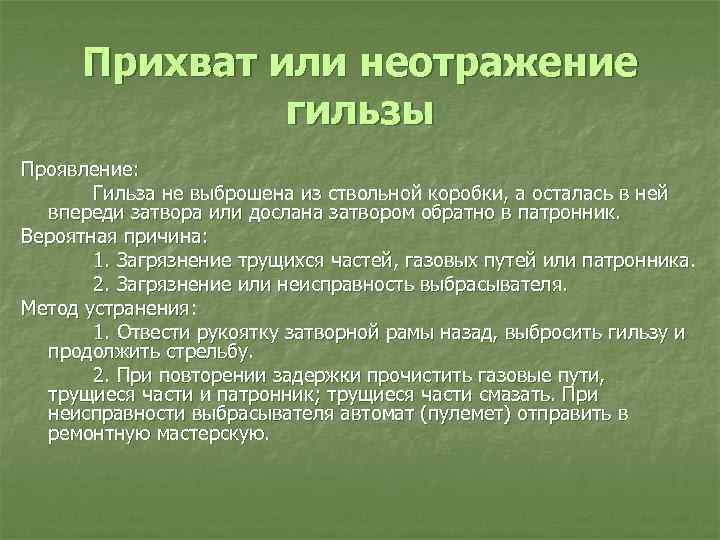 Прихват или неотражение гильзы

Проявление:

Гильза не выброшена из ствольной коробки, а осталась в ней впереди затвора или дослана затвором обратно в патронник.

Вероятная причина:

1. Загрязнение трущихся частей, газовых путей или патронника.

2. Загрязнение или неисправность выбрасывателя.

Метод устранения:

1. Отвести рукоятку затворной рамы назад, выбросить гильзу и продолжить стрельбу.

2. При повторении задержки прочистить газовые пути, трущиеся части и патронник; трущиеся части смазать. При неисправности выбрасывателя автомат (пулемет) отправить в ремонтную мастерскую.